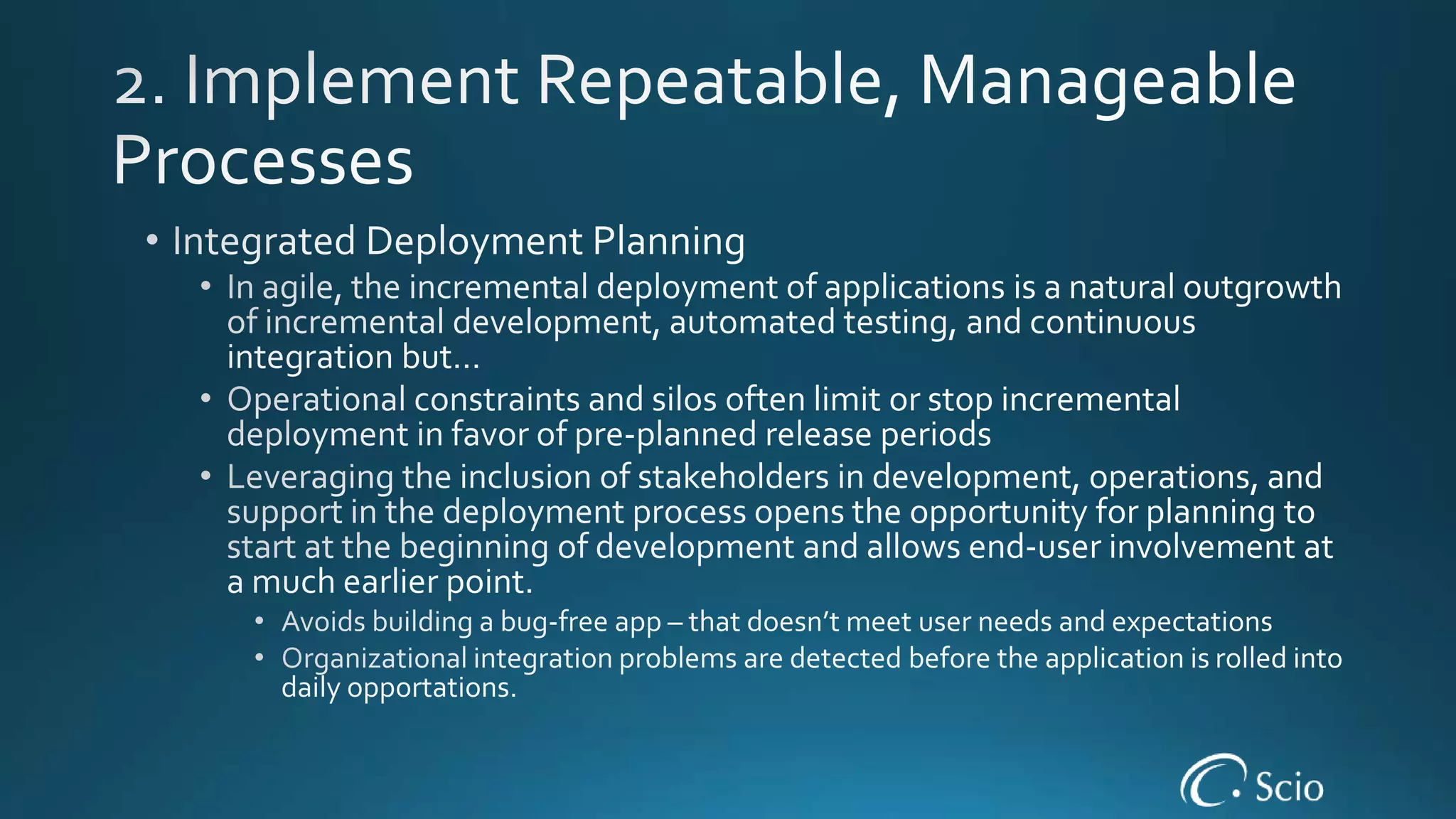 2. Implement Repeatable, Manageable Processes

• Integrated Deployment Planning
  • In agile, the incremental deployment of applications is a natural outgrowth of incremental development, automated testing, and continuous integration but…
  • Operational constraints and silos often limit or stop incremental deployment in favor of pre-planned release periods
  • Leveraging the inclusion of stakeholders in development, operations, and support in the deployment process opens the opportunity for planning to start at the beginning of development and allows end-user involvement at a much earlier point.
    • Avoids building a bug-free app – that doesn't meet user needs and expectations
    • Organizational integration problems are detected before the application is rolled into daily opportations.

Scio